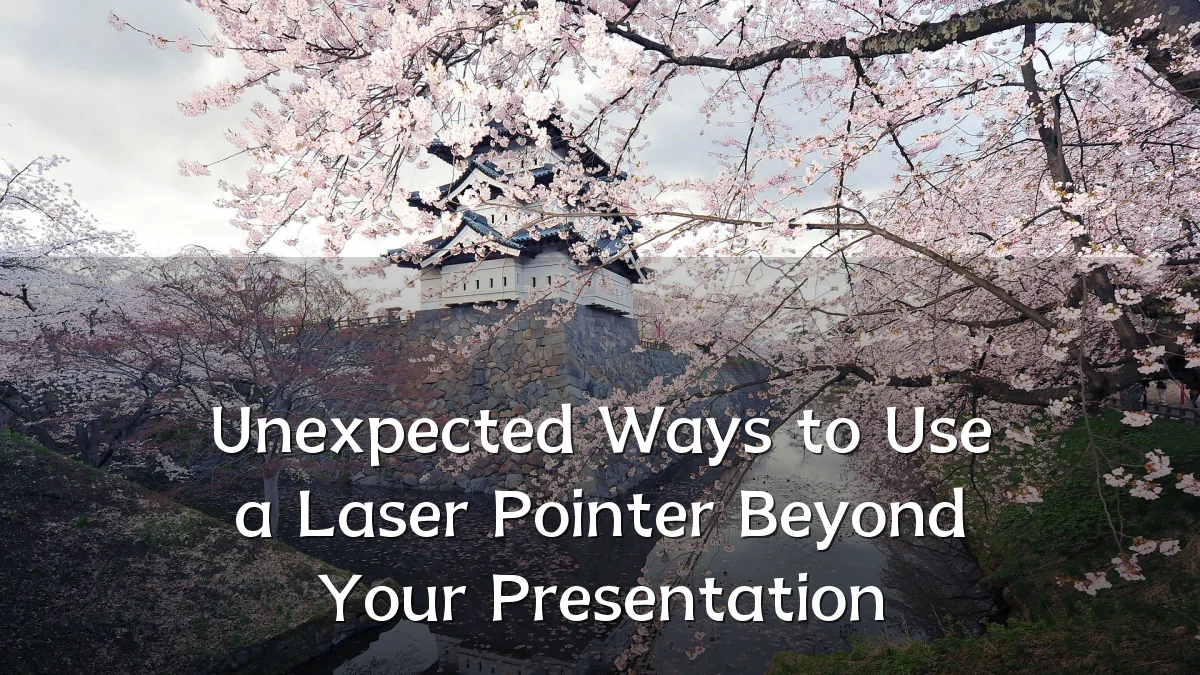 Unexpected Ways to Use a Laser Pointer Beyond Your Presentation